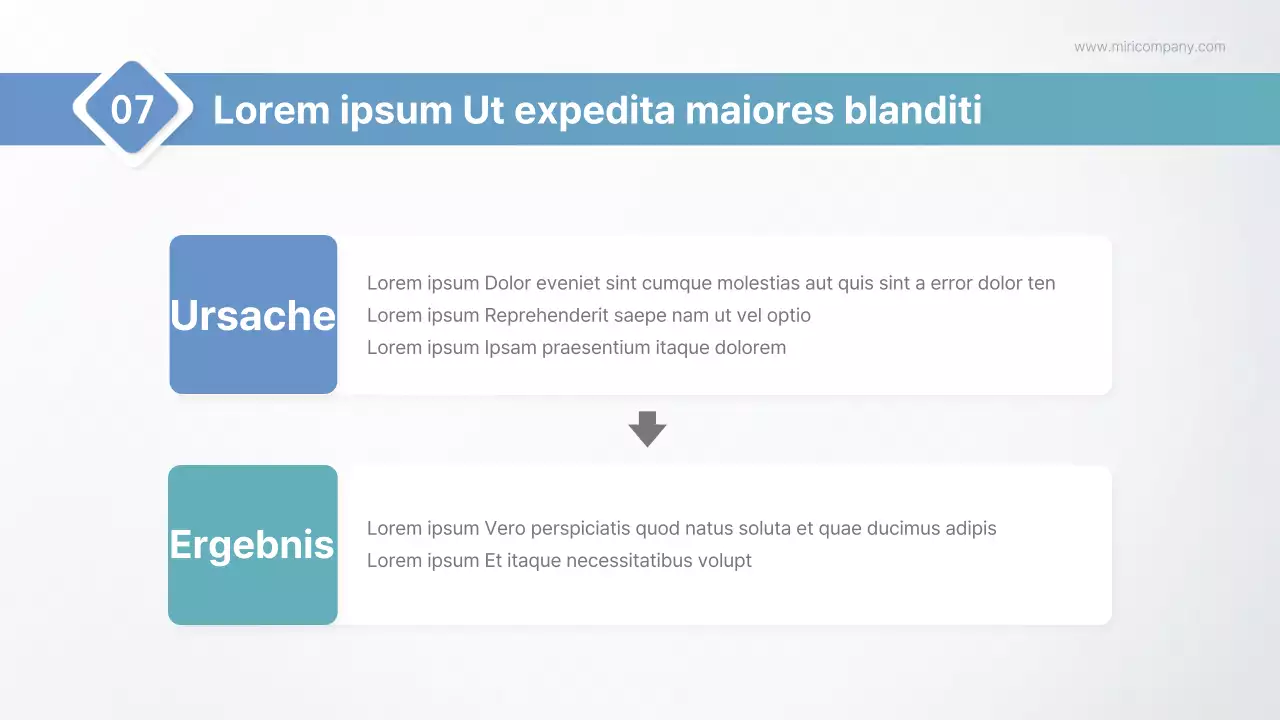 www.miricompany.com

07 Lorem ipsum Ut expedita maiores blanditi

Ursache

Lorem ipsum Dolor eveniet sint cumque molestias aut quis sint a error dolor ten
Lorem ipsum Reprehenderit saepe nam ut vel optio
Lorem ipsum Ipsam praesentium itaque dolorem

Ergebnis

Lorem ipsum Vero perspiciatis quod natus soluta et quae ducimus adipis
Lorem ipsum Et itaque necessitatibus volupt